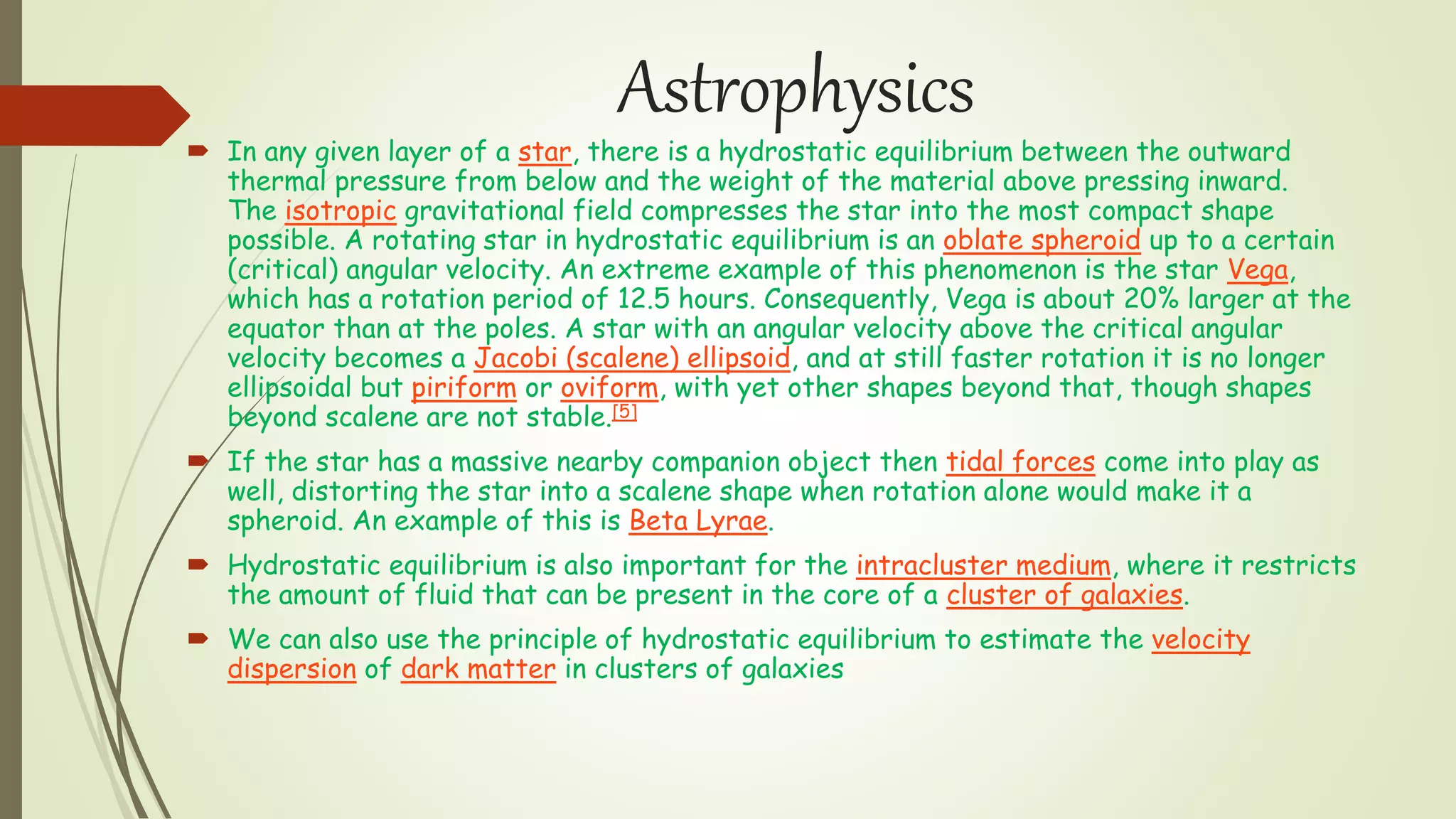 Astrophysics

In any given layer of a star, there is a hydrostatic equilibrium between the outward thermal pressure from below and the weight of the material above pressing inward. The isotropic gravitational field compresses the star into the most compact shape possible. A rotating star in hydrostatic equilibrium is an oblate spheroid up to a certain (critical) angular velocity. An extreme example of this phenomenon is the star Vega, which has a rotation period of 12.5 hours. Consequently, Vega is about 20% larger at the equator than at the poles. A star with an angular velocity above the critical angular velocity becomes a Jacobi (scalene) ellipsoid, and at still faster rotation it is no longer ellipsoidal but piriform or oviform, with yet other shapes beyond that, though shapes beyond scalene are not stable.[5]

If the star has a massive nearby companion object then tidal forces come into play as well, distorting the star into a scalene shape when rotation alone would make it a spheroid. An example of this is Beta Lyrae.

Hydrostatic equilibrium is also important for the intracluster medium, where it restricts the amount of fluid that can be present in the core of a cluster of galaxies.

We can also use the principle of hydrostatic equilibrium to estimate the velocity dispersion of dark matter in clusters of galaxies